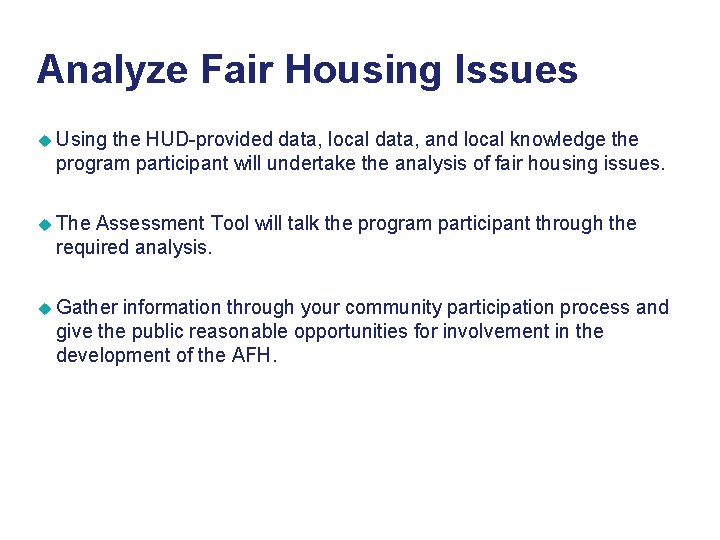 Analyze Fair Housing Issues

Using the HUD-provided data, local data, and local knowledge the program participant will undertake the analysis of fair housing issues.

The Assessment Tool will talk the program participant through the required analysis.

Gather information through your community participation process and give the public reasonable opportunities for involvement in the development of the AFH.